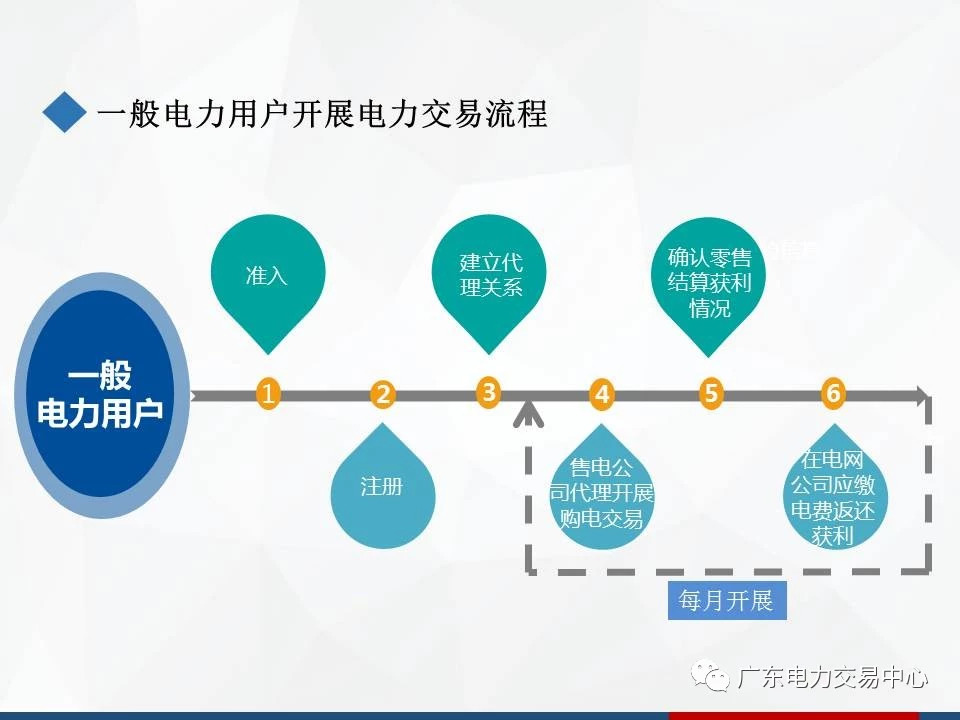 一般电力用户开展电力交易流程

一般电力用户

1
准入

2
注册

3
建立代理关系

4
售电公司代理开展购电交易

5
确认零售结算获利情况

6
在电网公司应缴电费返还获利

每月开展

广东电力交易中心